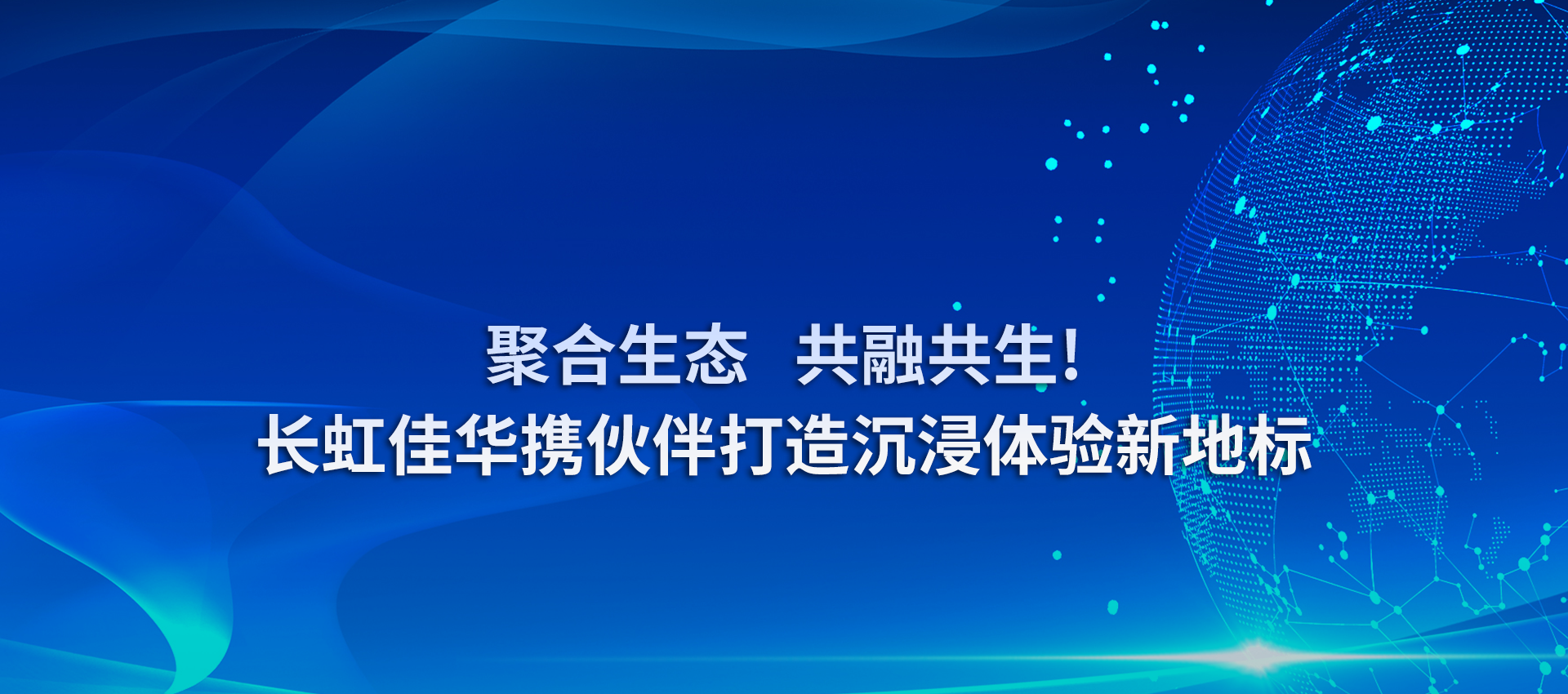 聚合生态　共融共生！
长虹佳华携伙伴打造沉浸体验新地标